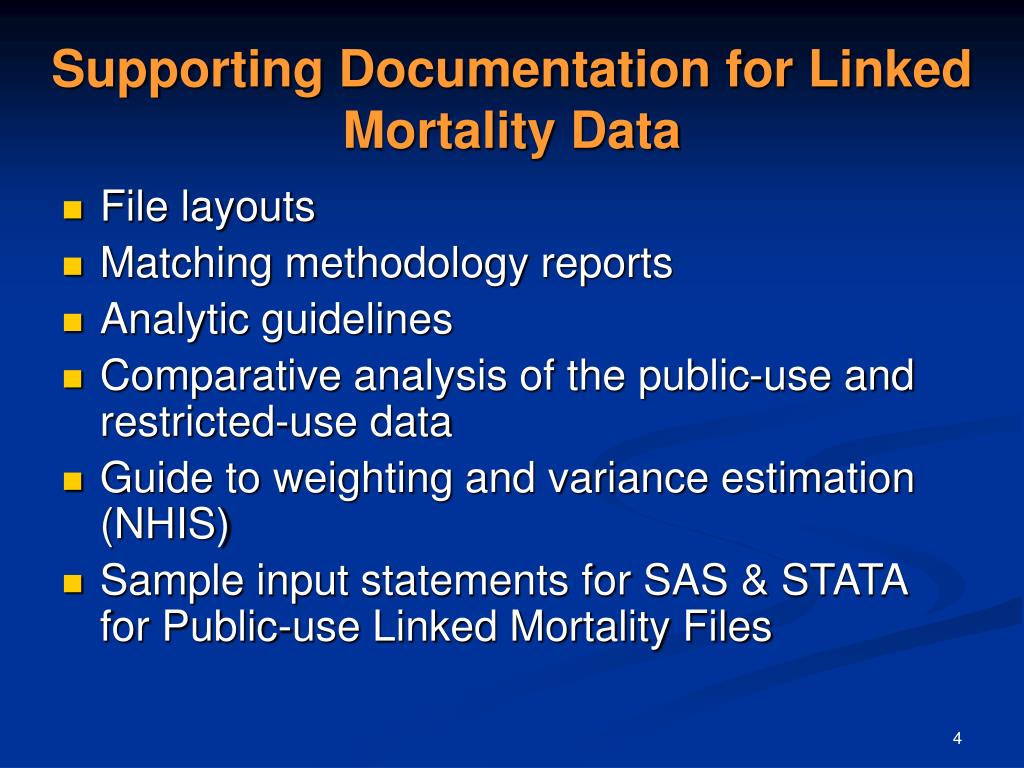 Supporting Documentation for Linked Mortality Data

- File layouts
- Matching methodology reports
- Analytic guidelines
- Comparative analysis of the public-use and restricted-use data
- Guide to weighting and variance estimation (NHIS)
- Sample input statements for SAS & STATA for Public-use Linked Mortality Files

4